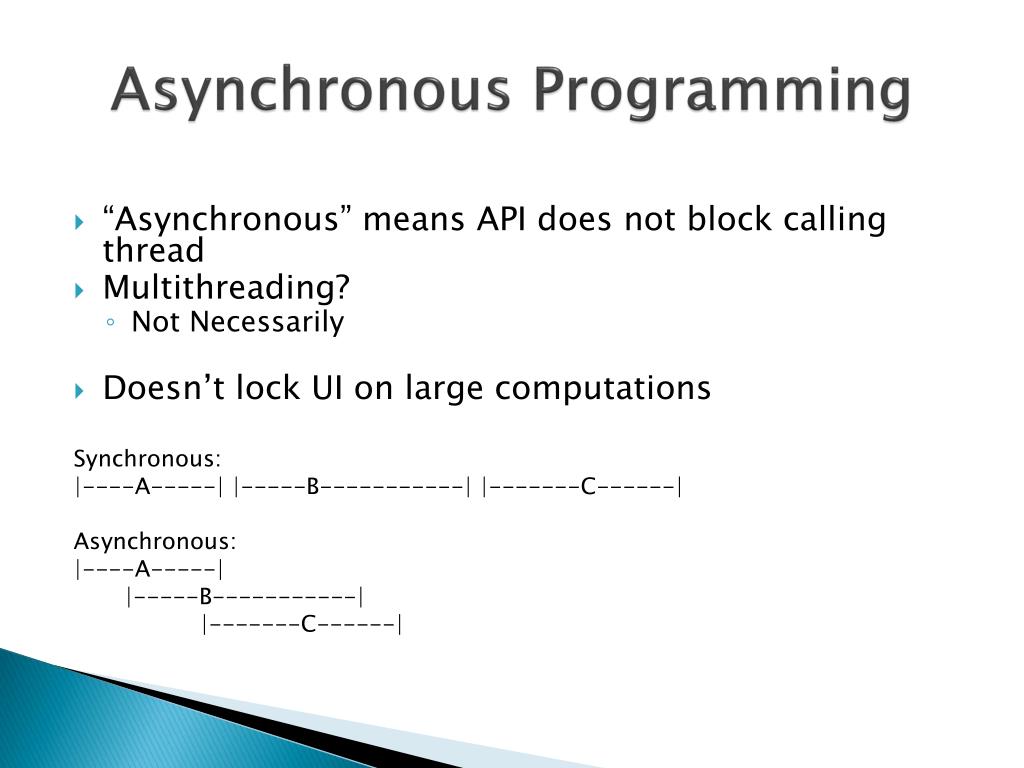 Asynchronous Programming

“Asynchronous” means API does not block calling thread

Multithreading?

Not Necessarily

Doesn’t lock UI on large computations

Synchronous:
|----A-----| |-----B-----------| |-------C------|

Asynchronous:
|----A-----|
|-----B-----------|
|-------C------|